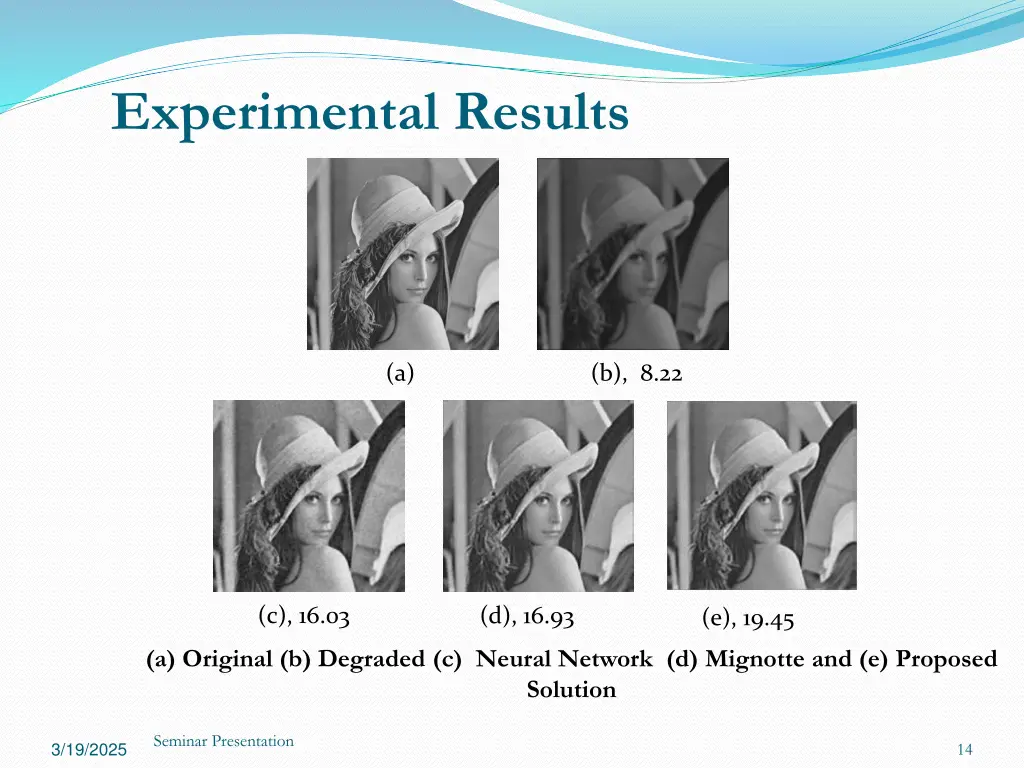 Experimental Results

(a)

(b), 8.22

(c), 16.03

(d), 16.93

(e), 19.45

(a) Original (b) Degraded (c) Neural Network (d) Mignotte and (e) Proposed Solution

3/19/2025

Seminar Presentation

14